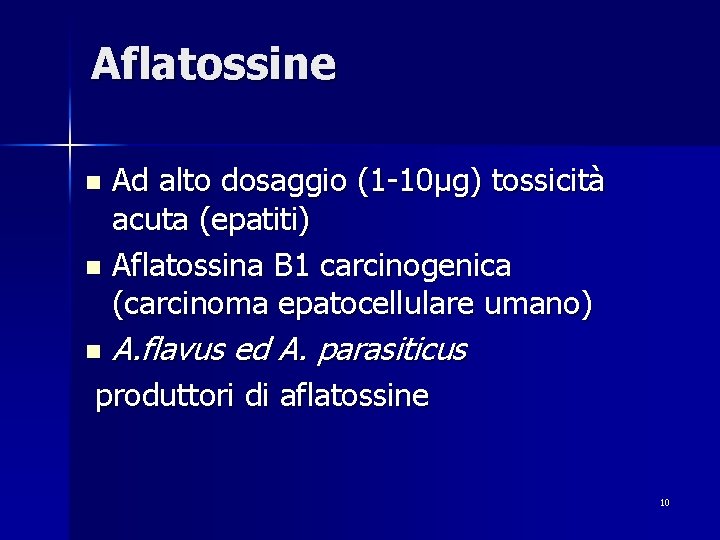 Aflatossine

- Ad alto dosaggio (1-10µg) tossicità acuta (epatiti)
- Aflatossina B1 carcinogenica (carcinoma epatocellulare umano)
- A.flavus ed A. parasiticus

produttori di aflatossine

10